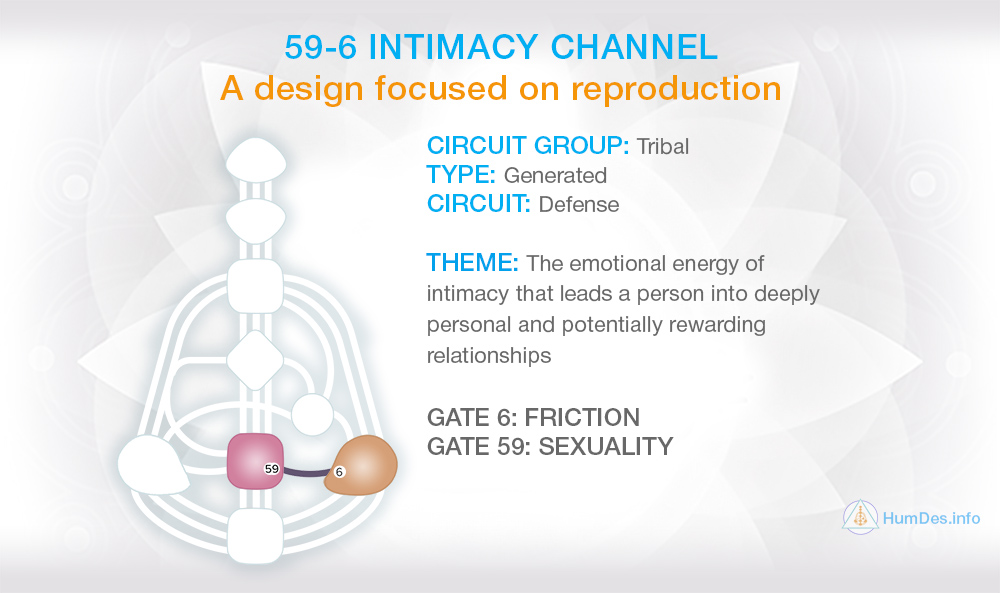 59-6 INTIMACY CHANNEL
A design focused on reproduction

CIRCUIT GROUP: Tribal
TYPE: Generated
CIRCUIT: Defense

THEME: The emotional energy of intimacy that leads a person into deeply personal and potentially rewarding relationships

GATE 6: FRICTION
GATE 59: SEXUALITY

59
6

HumDes.info